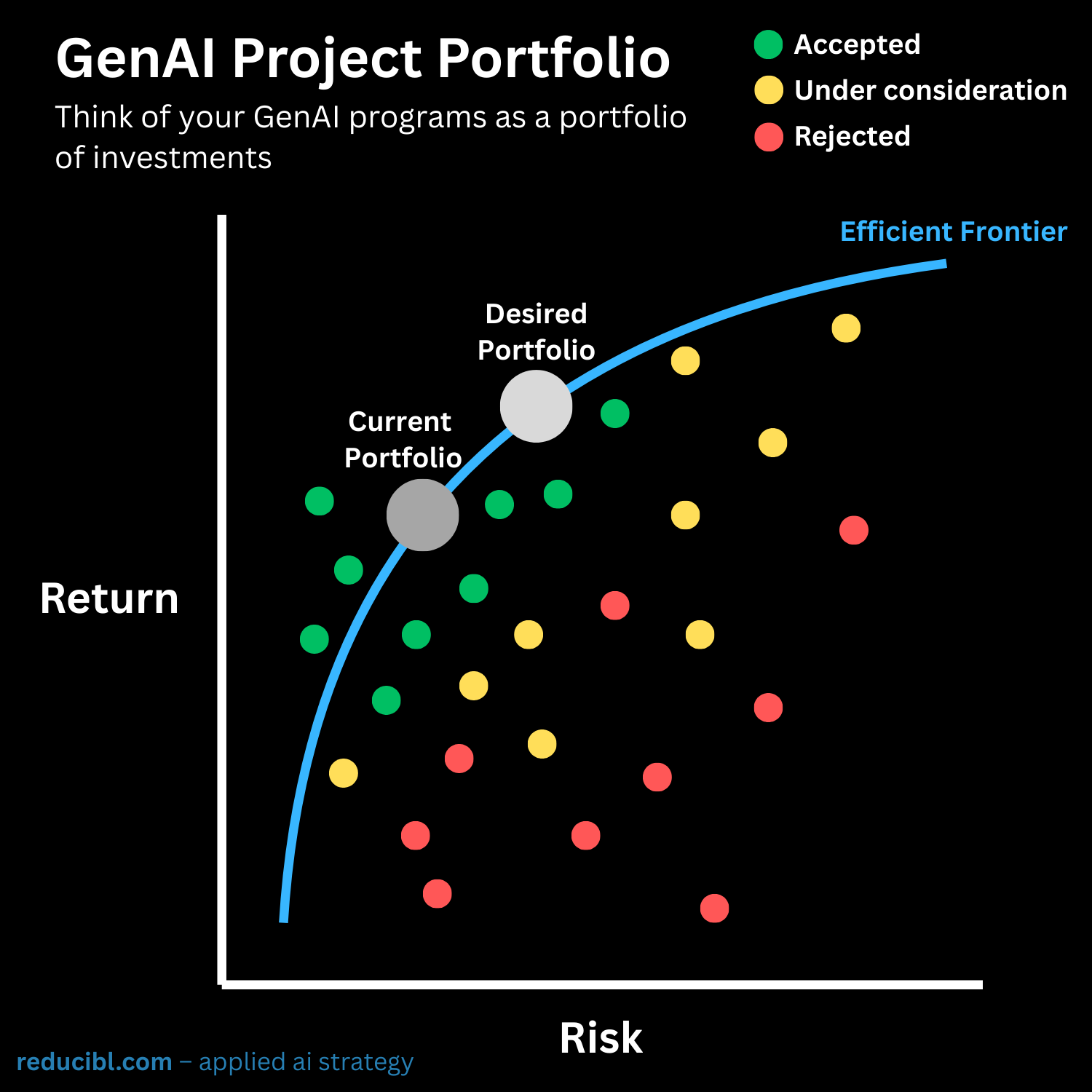 GenAI Project Portfolio

Think of your GenAI programs as a portfolio of investments

Accepted
Under consideration
Rejected

Efficient Frontier

Desired Portfolio

Current Portfolio

Return

Risk

reducibl.com – applied ai strategy